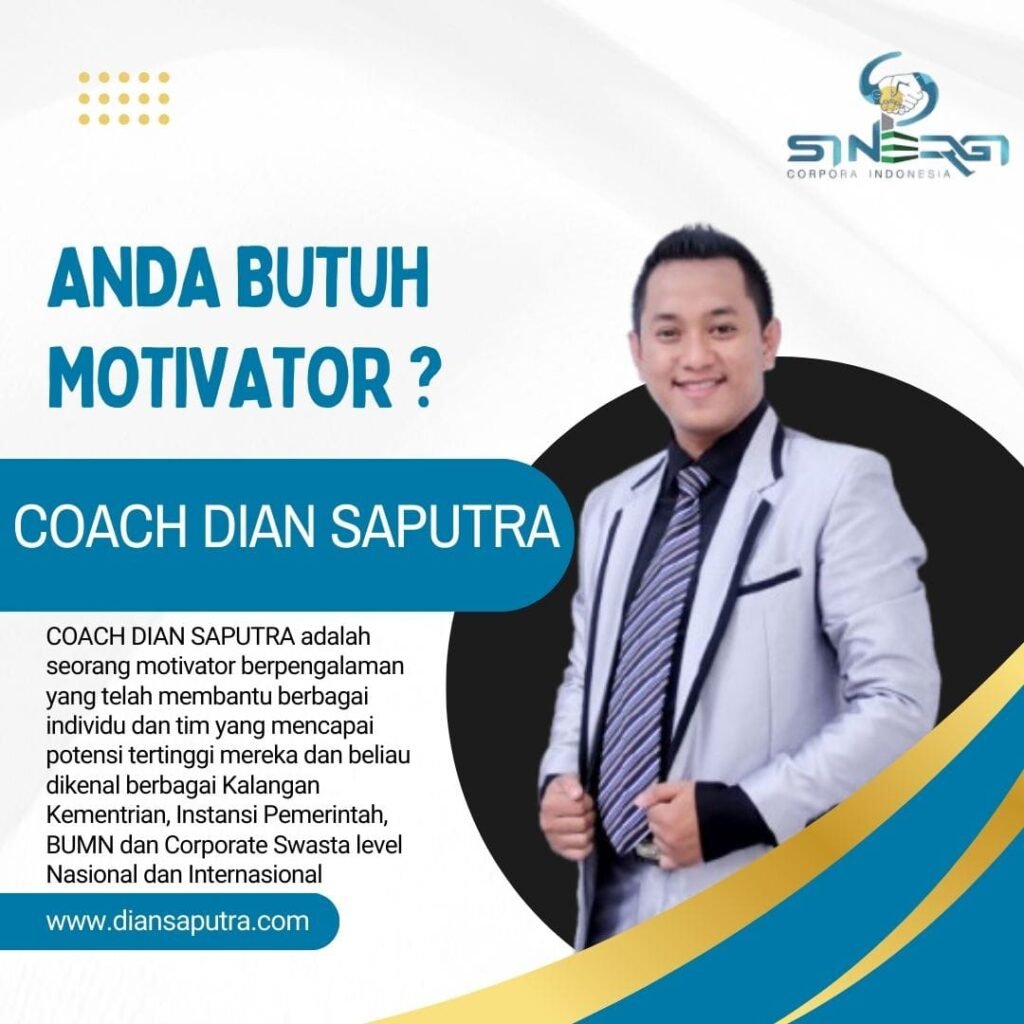 SINERGI
CORPORA INDONESIA

ANDA BUTUH MOTIVATOR ?

COACH DIAN SAPUTRA

COACH DIAN SAPUTRA adalah seorang motivator berpengalaman yang telah membantu berbagai individu dan tim yang mencapai potensi tertinggi mereka dan beliau dikenal berbagai Kalangan Kementrian, Instansi Pemerintah, BUMN dan Corporate Swasta level Nasional dan Internasional

www.diansaputra.com